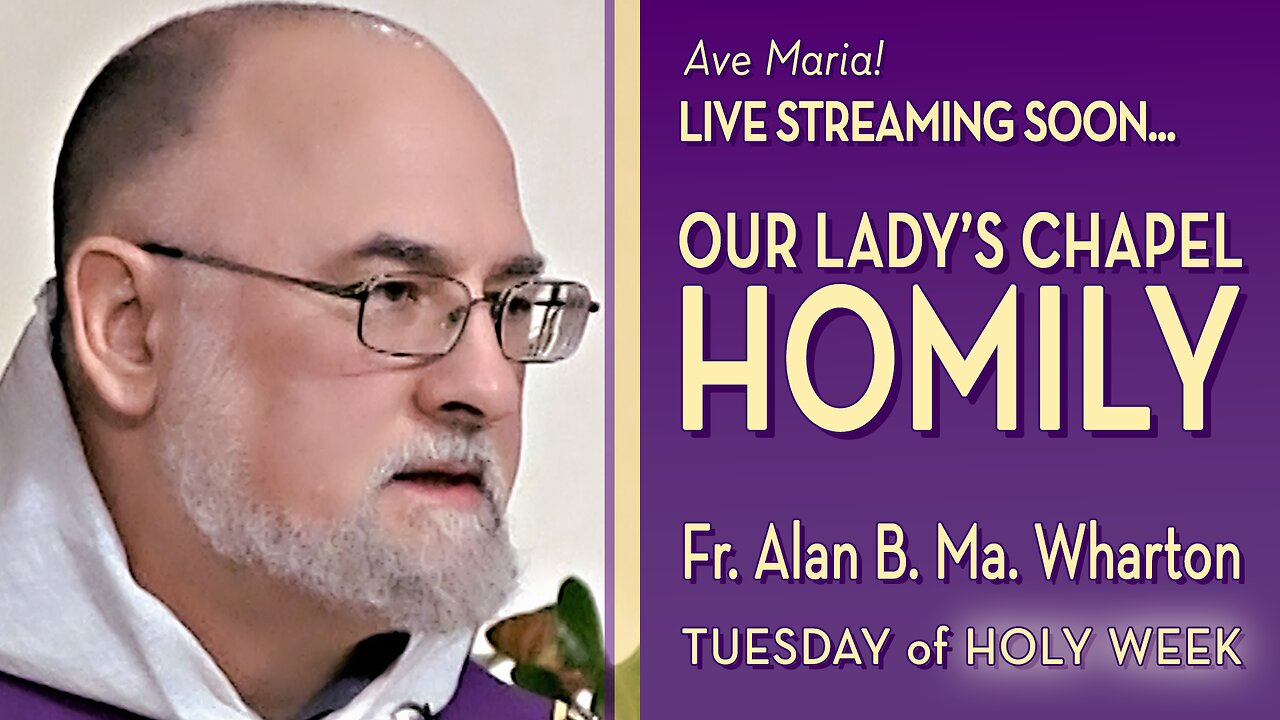 Ave Maria!
LIVE STREAMING SOON...

OUR LADY'S CHAPEL
HOMILY

Fr. Alan B. Ma. Wharton
TUESDAY of HOLY WEEK